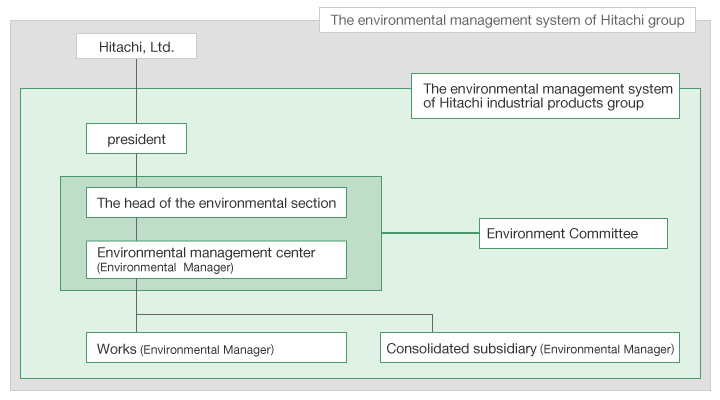 The environmental management system of Hitachi group

Hitachi, Ltd.

The environmental management system of Hitachi industrial products group

president

The head of the environmental section

Environmental management center (Environmental Manager)

Environment Committee

Works (Environmental Manager)

Consolidated subsidiary (Environmental Manager)